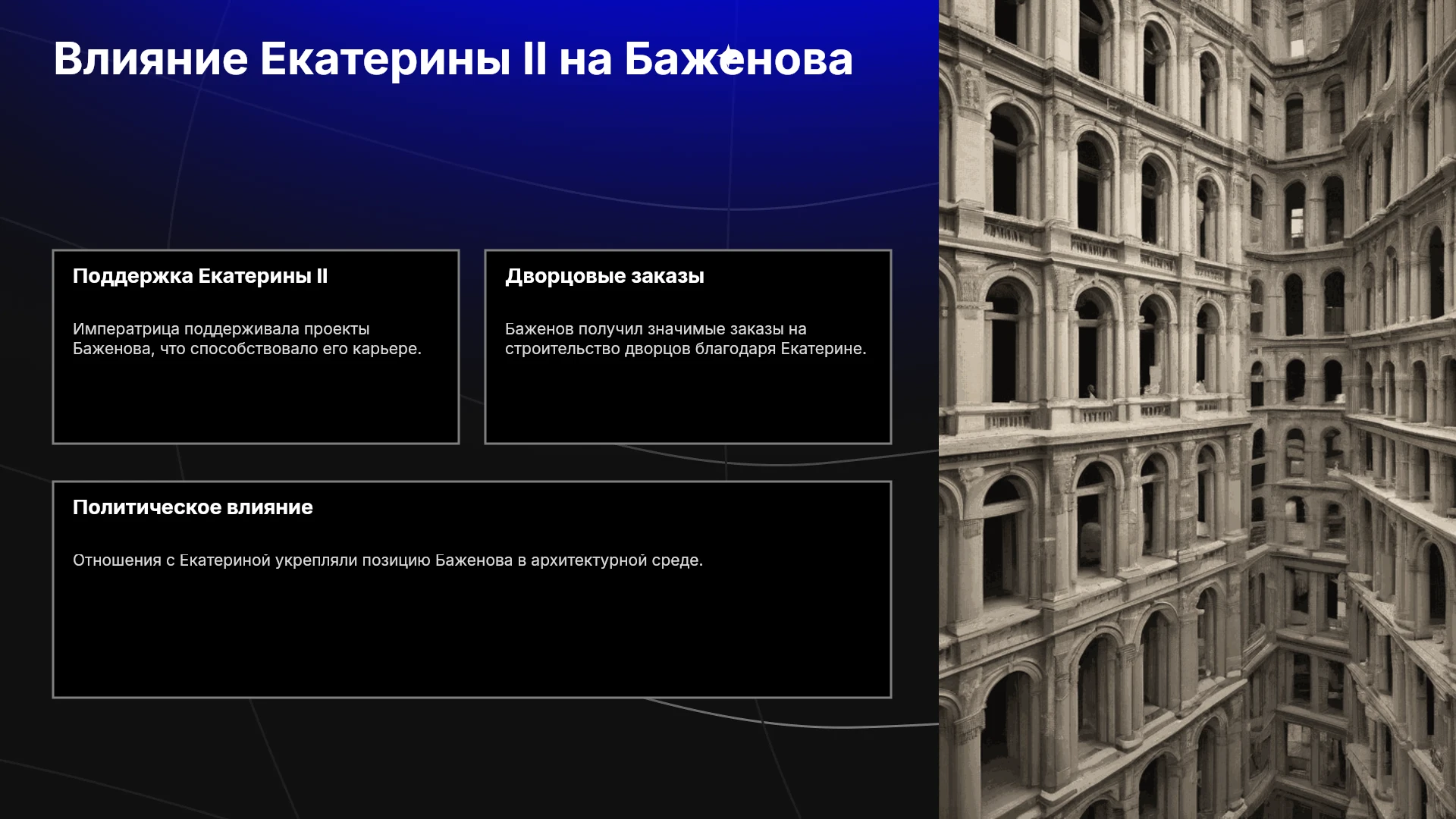 Влияние Екатерины II на Баженова

Поддержка Екатерины II

Императрица поддерживала проекты Баженова, что способствовало его карьере.

Дворцовые заказы

Баженов получил значимые заказы на строительство дворцов благодаря Екатерине.

Политическое влияние

Отношения с Екатериной укрепляли позицию Баженова в архитектурной среде.